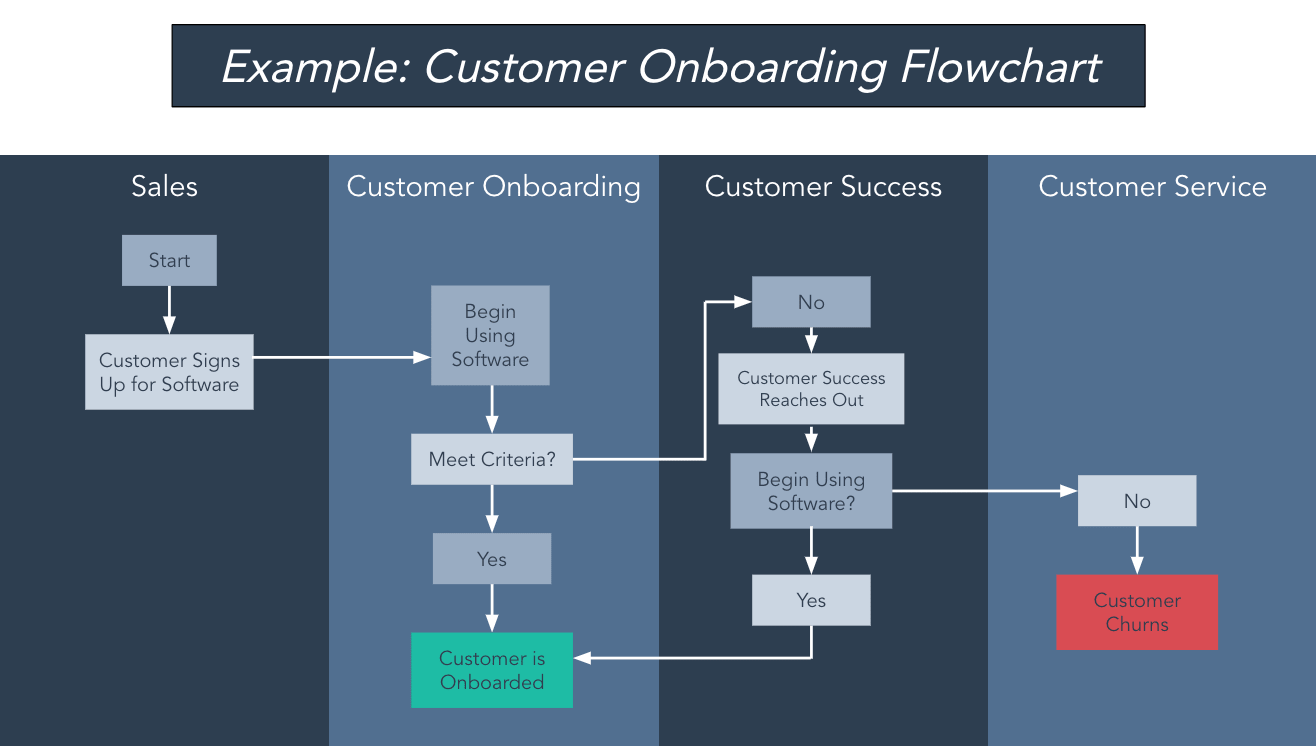 Example: Customer Onboarding Flowchart

Sales

Start

Customer Signs Up for Software

Customer Onboarding

Begin Using Software

Meet Criteria?

Yes

Customer is Onboarded

Customer Success

No

Customer Success Reaches Out

Begin Using Software?

Yes

Customer Service

No

Customer Churns